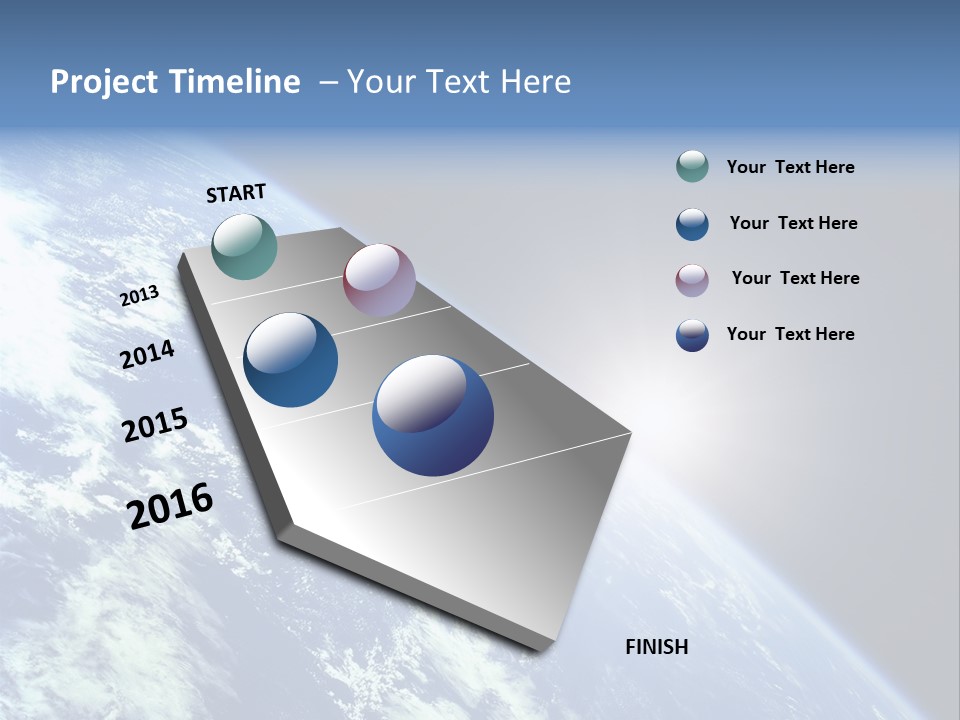 Project Timeline – Your Text Here

START

2013

2014

2015

2016

FINISH

Your Text Here

Your Text Here

Your Text Here

Your Text Here